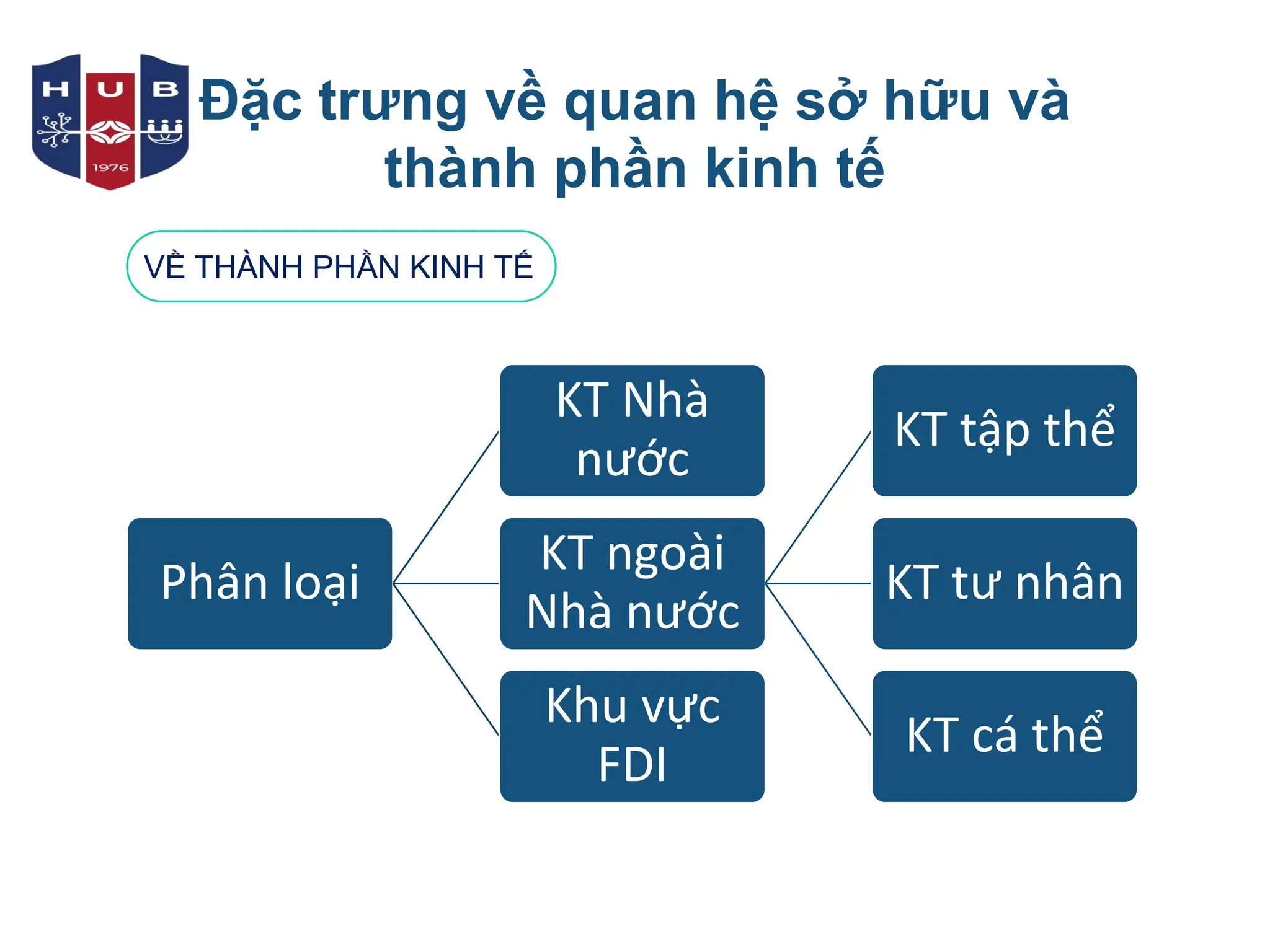 H U B
1976

Đặc trưng về quan hệ sở hữu và thành phần kinh tế

VỀ THÀNH PHẦN KINH TẾ

Phân loại

KT Nhà nước

KT ngoài Nhà nước

Khu vực FDI

KT tập thể

KT tư nhân

KT cá thể